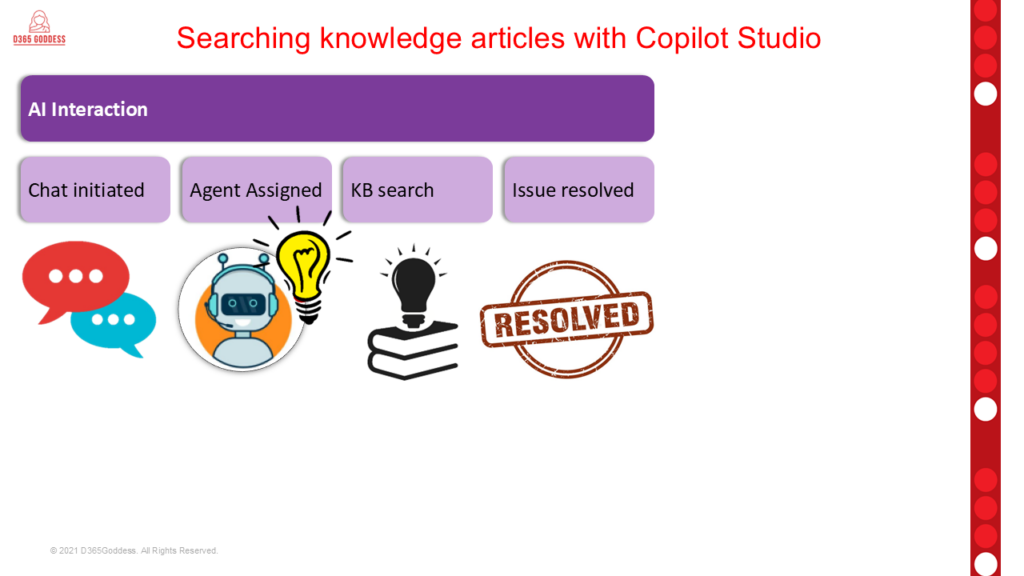 D365 GODDESS

Searching knowledge articles with Copilot Studio

AI Interaction

Chat initiated

Agent Assigned

KB search

Issue resolved

RESOLVED

© 2021 D365Goddess. All Rights Reserved.